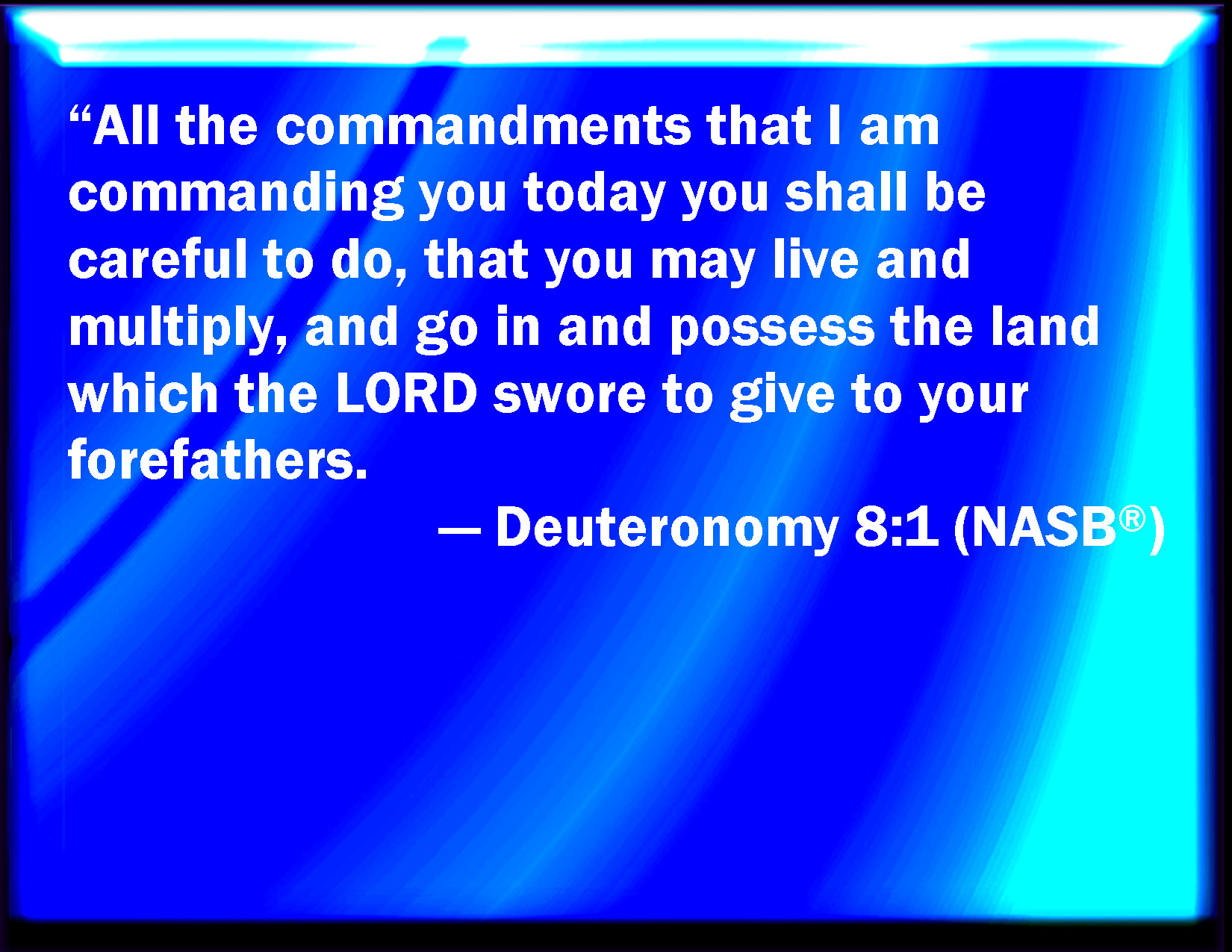 “All the commandments that I am commanding you today you shall be careful to do, that you may live and multiply, and go in and possess the land which the LORD swore to give to your forefathers.

— Deuteronomy 8:1 (NASB®)